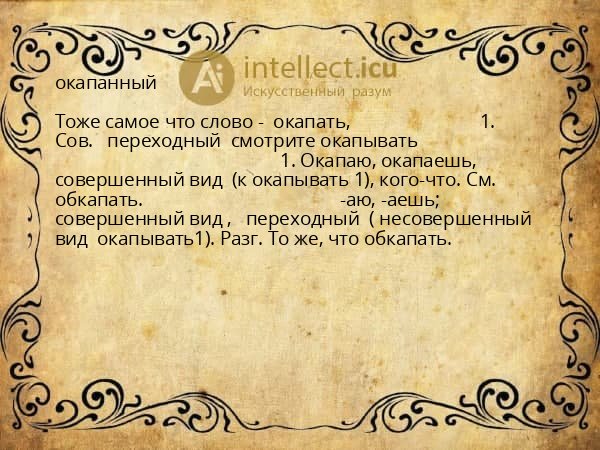 Ai intellect.icu
Искусственный разум

окапанный

Тоже самое что слово - окапать, 1. Сов. переходный смотрите окапывать 1. Окапаю, окапаешь, совершенный вид (к окапывать 1), кого-что. См. обкапать. -аю, -аешь; совершенный вид , переходный ( несовершенный вид окапывать1). Разг. То же, что обкапать.